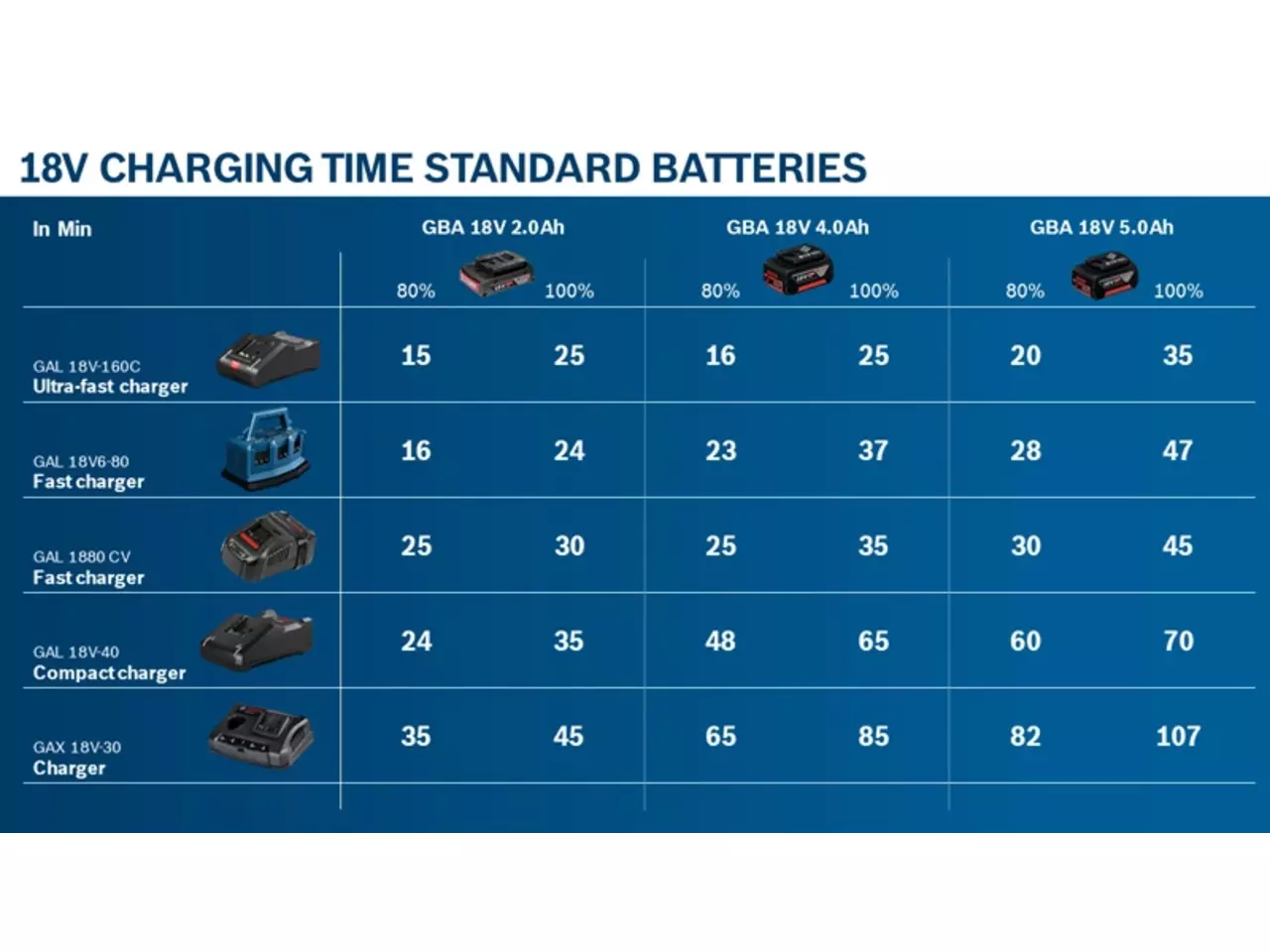 18V CHARGING TIME STANDARD BATTERIES

| In Min | GBA 18V 2.0Ah 80% | GBA 18V 2.0Ah 100% | GBA 18V 4.0Ah 80% | GBA 18V 4.0Ah 100% | GBA 18V 5.0Ah 80% | GBA 18V 5.0Ah 100% |
|---|---|---|---|---|---|---|
| GAL 18V-160C Ultra-fast charger | 15 | 25 | 16 | 25 | 20 | 35 |
| GAL 18V6-80 Fast charger | 16 | 24 | 23 | 37 | 28 | 47 |
| GAL 1880 CV Fast charger | 25 | 30 | 25 | 35 | 30 | 45 |
| GAL 18V-40 Compact charger | 24 | 35 | 48 | 65 | 60 | 70 |
| GAX 18V-30 Charger | 35 | 45 | 65 | 85 | 82 | 107 |